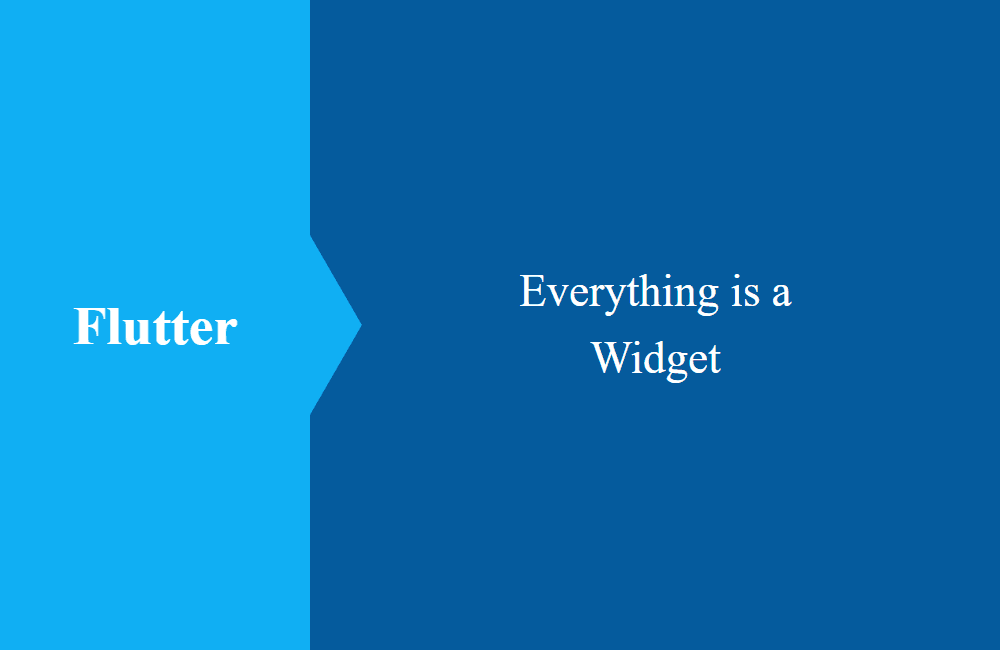 Flutter

Everything is a Widget